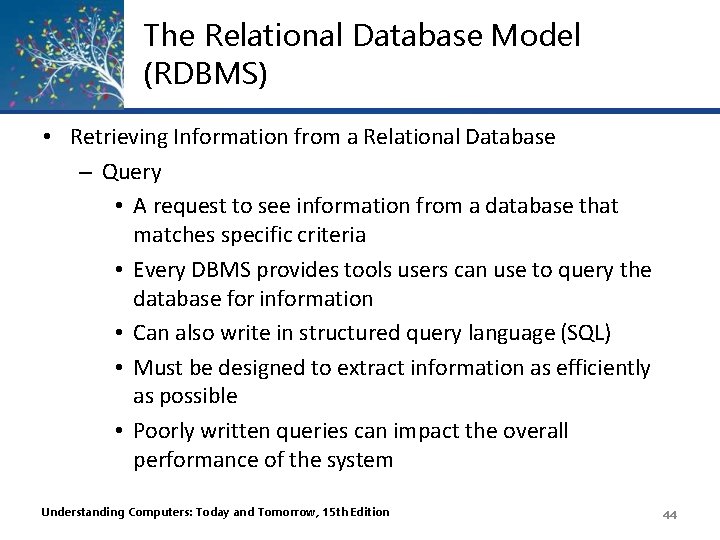 The Relational Database Model (RDBMS)

• Retrieving Information from a Relational Database
– Query
• A request to see information from a database that matches specific criteria
• Every DBMS provides tools users can use to query the database for information
• Can also write in structured query language (SQL)
• Must be designed to extract information as efficiently as possible
• Poorly written queries can impact the overall performance of the system

Understanding Computers: Today and Tomorrow, 15th Edition

44